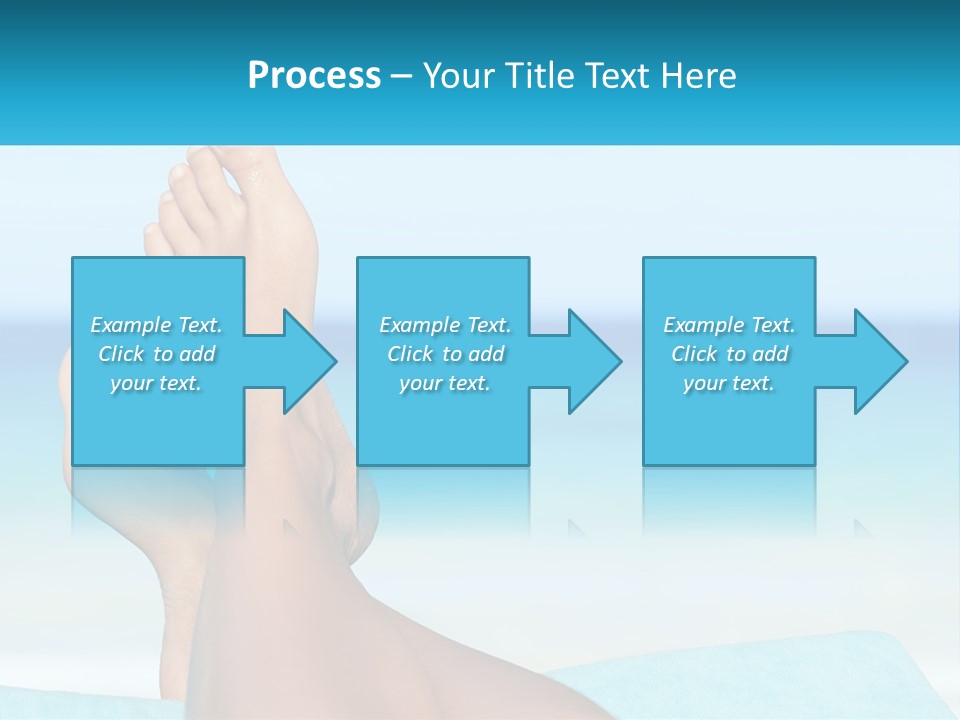 Process – Your Title Text Here

Example Text. Click to add your text.

Example Text. Click to add your text.

Example Text. Click to add your text.